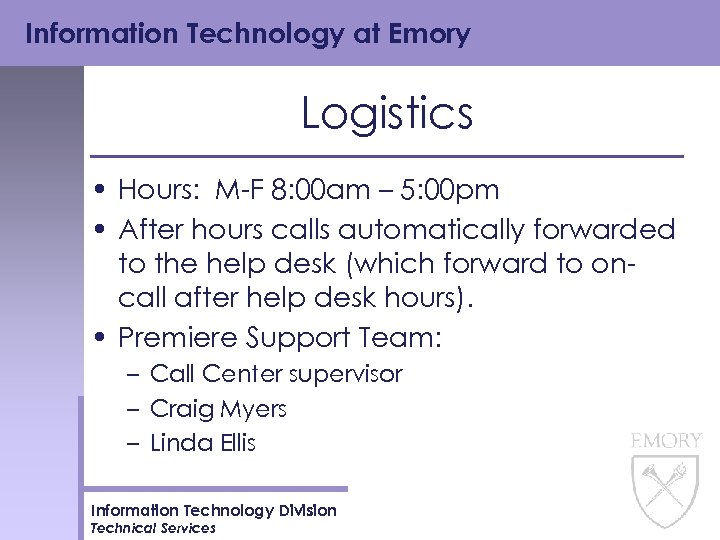 Information Technology at Emory

Logistics

• Hours: M-F 8:00am – 5:00pm
• After hours calls automatically forwarded to the help desk (which forward to on-call after help desk hours).
• Premiere Support Team:
– Call Center supervisor
– Craig Myers
– Linda Ellis

EMORY

Information Technology Division
Technical Services